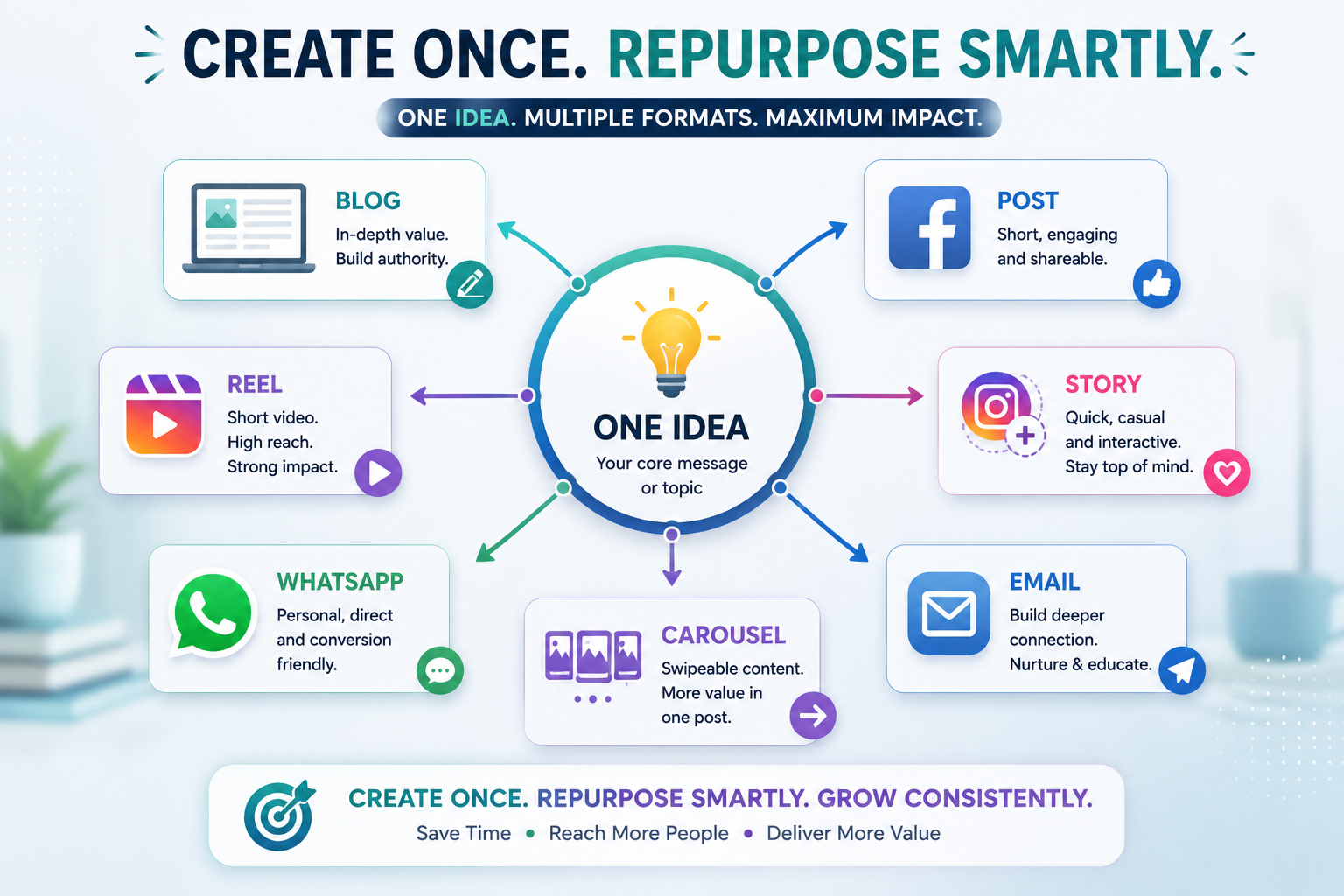 CREATE ONCE. REPURPOSE SMARTLY.

ONE IDEA. MULTIPLE FORMATS. MAXIMUM IMPACT.

BLOG
In-depth value. Build authority.

POST
Short, engaging and shareable.

REEL
Short video. High reach. Strong impact.

ONE IDEA
Your core message or topic

STORY
Quick, casual and interactive. Stay top of mind.

WHATSAPP
Personal, direct and conversion friendly.

CAROUSEL
Swipeable content. More value in one post.

EMAIL
Build deeper connection. Nurture & educate.

CREATE ONCE. REPURPOSE SMARTLY. GROW CONSISTENTLY.
Save Time • Reach More People • Deliver More Value